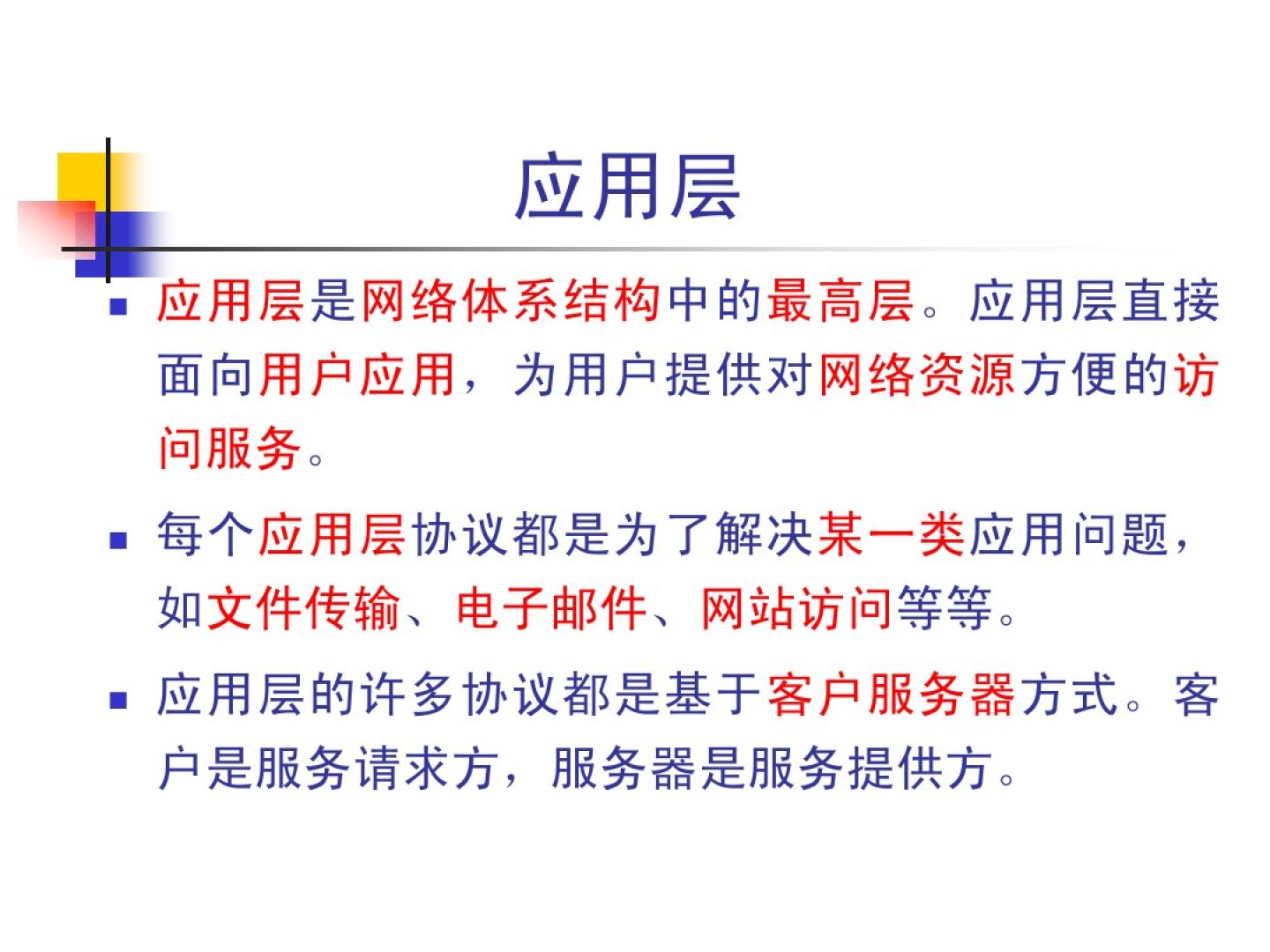 应用层

▪ 应用层是网络体系结构中的最高层。应用层直接面向用户应用，为用户提供对网络资源方便的访问服务。

▪ 每个应用层协议都是为了解决某一类应用问题，如文件传输、电子邮件、网站访问等等。

▪ 应用层的许多协议都是基于客户服务器方式。客户是服务请求方，服务器是服务提供方。